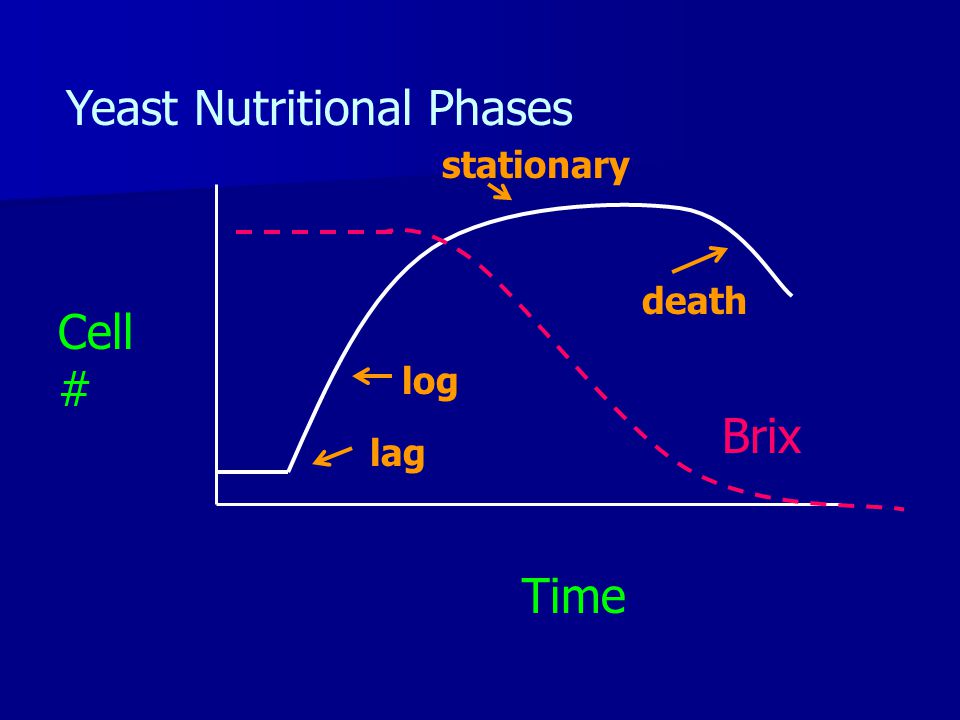 Yeast Nutritional Phases

stationary

death

Cell #

log

lag

Brix

Time